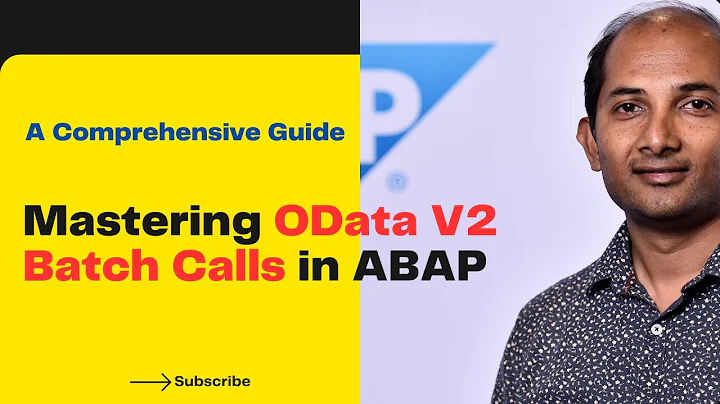 A Comprehensive Guide

Mastering OData V2 Batch Calls in ABAP

Subscribe